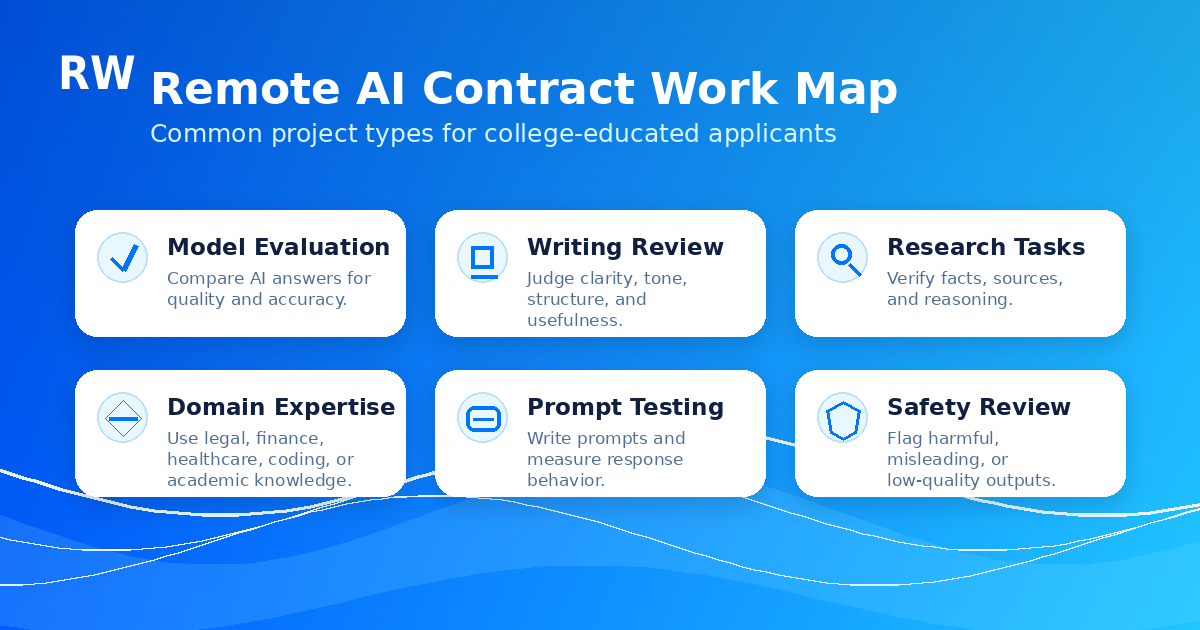 RW Remote AI Contract Work Map

Common project types for college-educated applicants

Model Evaluation
Compare AI answers for quality and accuracy.

Writing Review
Judge clarity, tone, structure, and usefulness.

Research Tasks
Verify facts, sources, and reasoning.

Domain Expertise
Use legal, finance, healthcare, coding, or academic knowledge.

Prompt Testing
Write prompts and measure response behavior.

Safety Review
Flag harmful, misleading, or low-quality outputs.